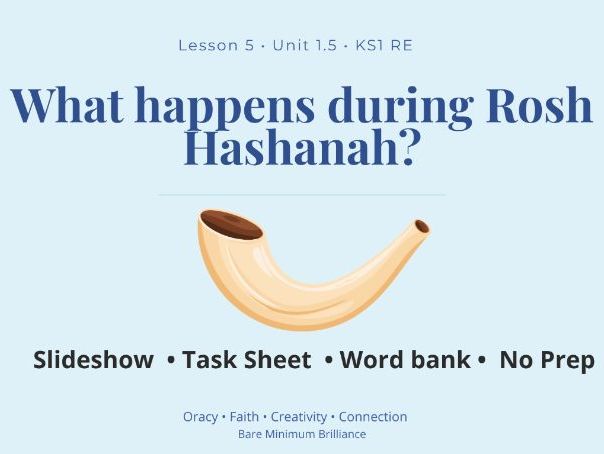 Lesson 5 · Unit 1.5 · KS1 RE

What happens during Rosh Hashanah?

Slideshow • Task Sheet • Word bank • No Prep

Oracy • Faith • Creativity • Connection
Bare Minimum Brilliance